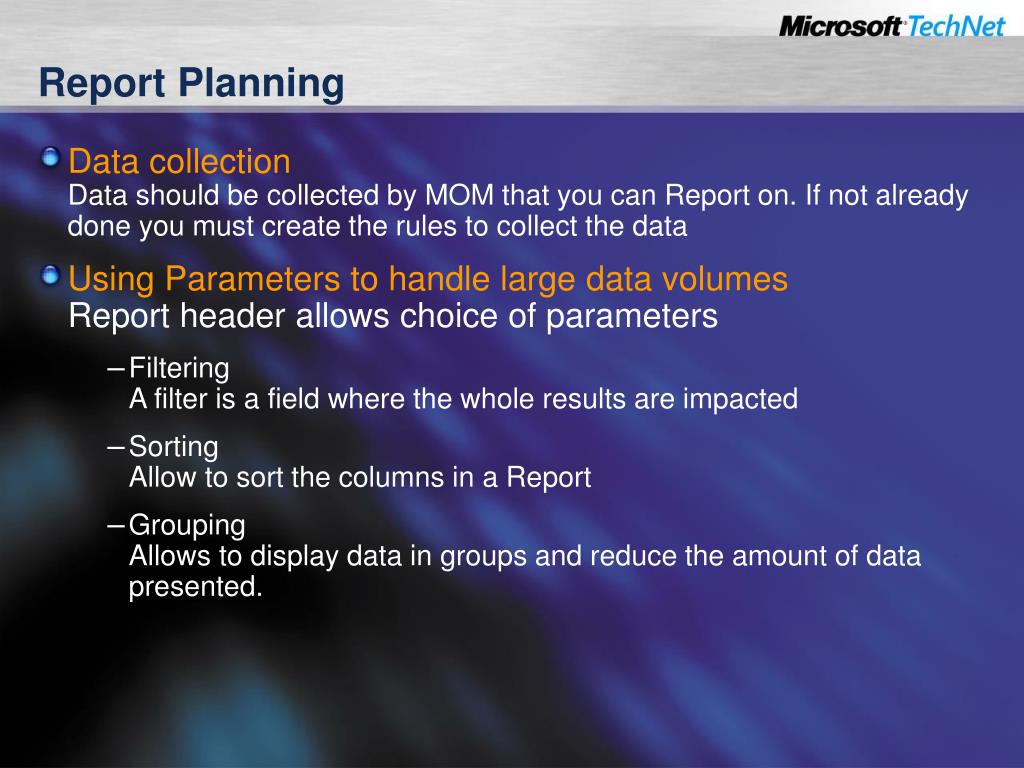 Microsoft TechNet

Report Planning

Data collection
Data should be collected by MOM that you can Report on. If not already done you must create the rules to collect the data

Using Parameters to handle large data volumes
Report header allows choice of parameters

– Filtering
A filter is a field where the whole results are impacted

– Sorting
Allow to sort the columns in a Report

– Grouping
Allows to display data in groups and reduce the amount of data presented.